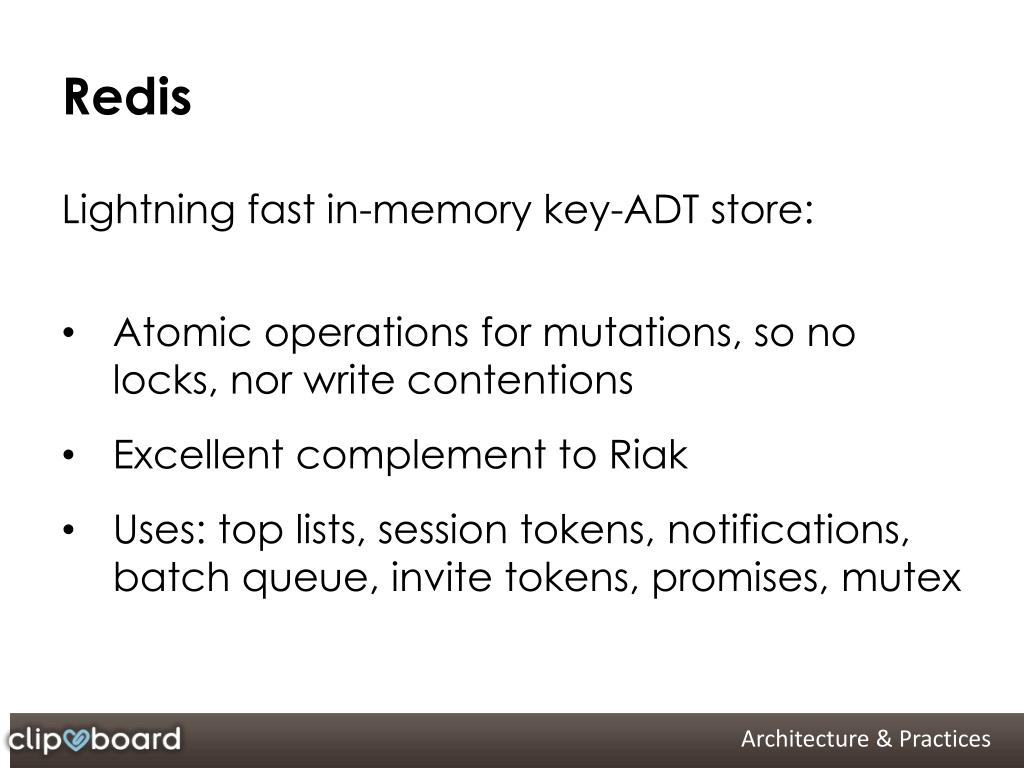 Redis

Lightning fast in-memory key-ADT store:

• Atomic operations for mutations, so no locks, nor write contentions

• Excellent complement to Riak

• Uses: top lists, session tokens, notifications, batch queue, invite tokens, promises, mutex

clipboard

Architecture & Practices